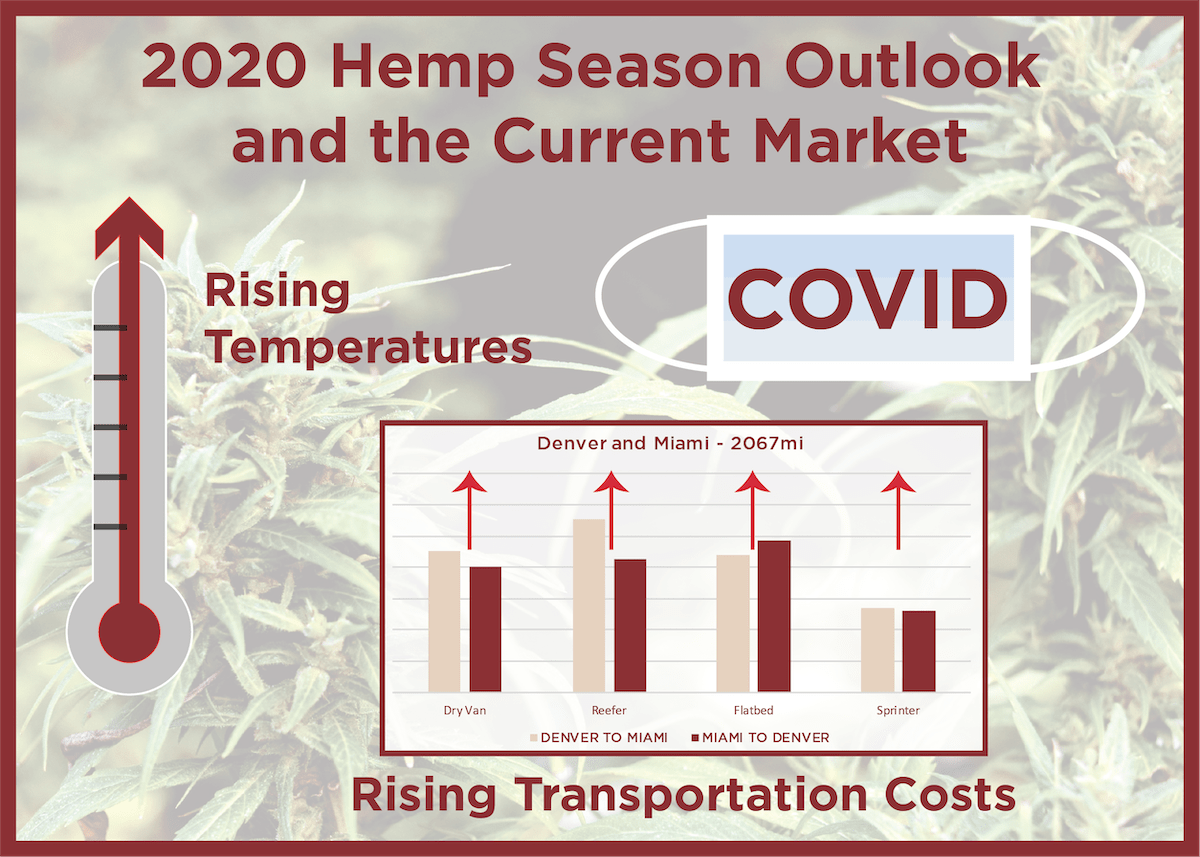 2020 Hemp Season Outlook and the Current Market

Rising Temperatures

COVID

Denver and Miami - 2067mi

Dry Van
Reefer
Flatbed
Sprinter

DENVER TO MIAMI
MIAMI TO DENVER

Rising Transportation Costs